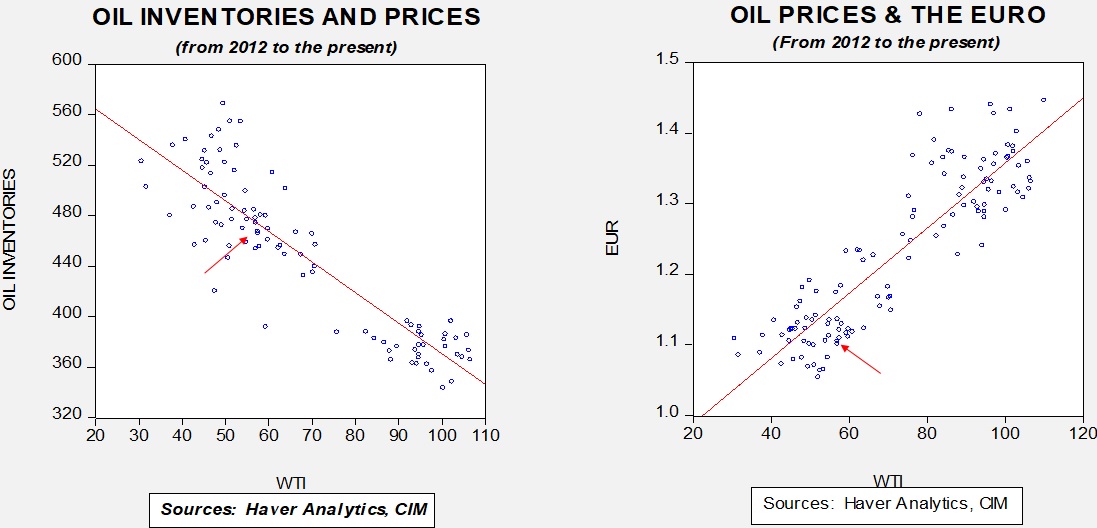 OIL INVENTORIES AND PRICES
(from 2012 to the present)

OIL INVENTORIES

600
560
520
480
440
400
360
320

20 30 40 50 60 70 80 90 100 110

WTI

Sources: Haver Analytics, CIM

OIL PRICES & THE EURO
(From 2012 to the present)

EUR

1.5
1.4
1.3
1.2
1.1
1.0

20 40 60 80 100 120

WTI

Sources: Haver Analytics, CIM